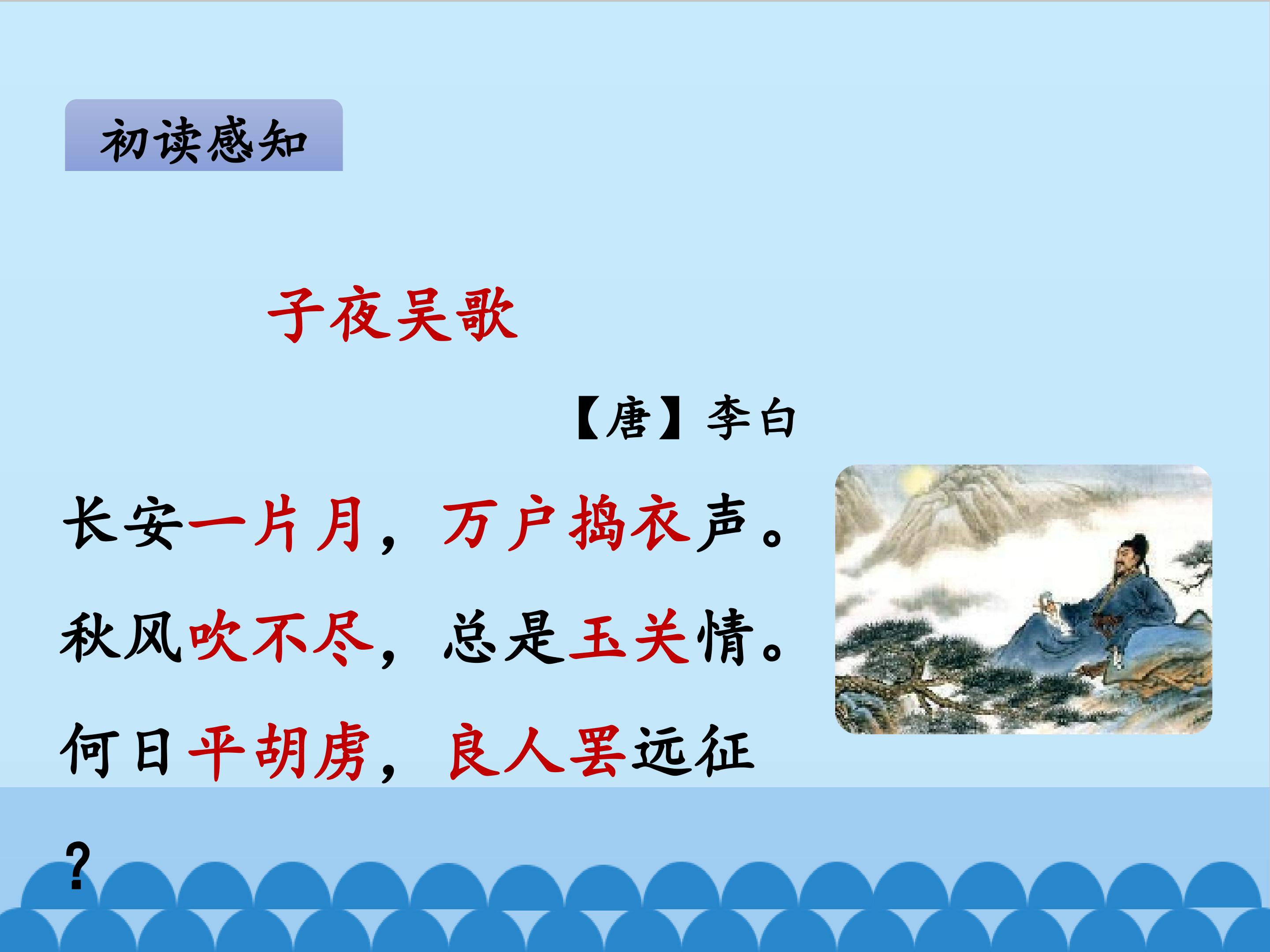 初读感知

子夜吴歌

【唐】李白

长安一片月，万户捣衣声。

秋风吹不尽，总是玉关情。

何日平胡虏，良人罢远征？